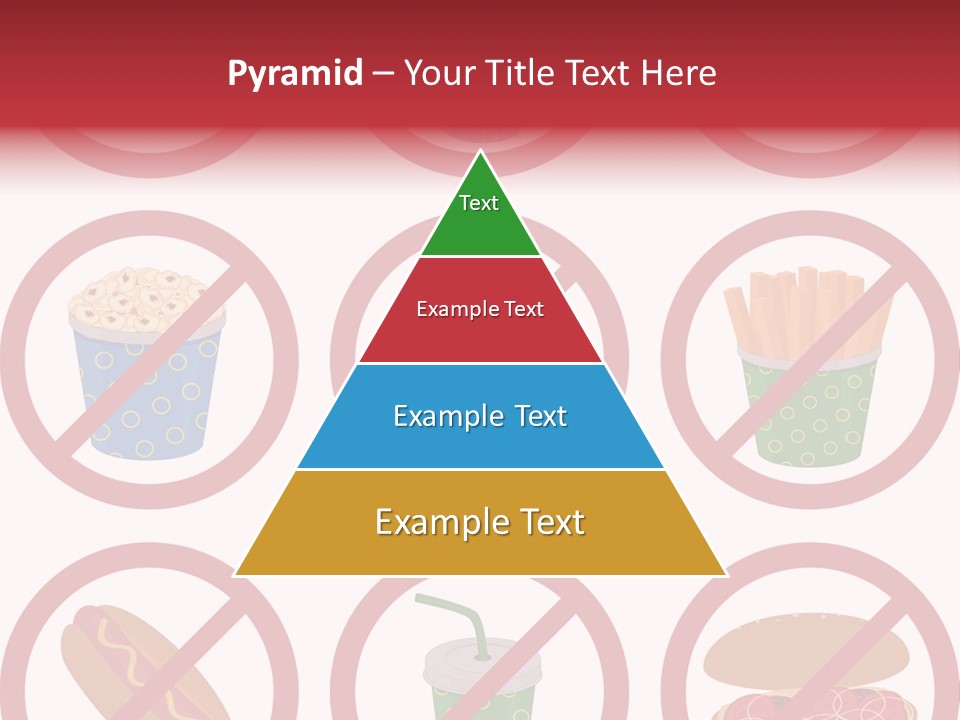 Pyramid – Your Title Text Here

Text

Example Text

Example Text

Example Text